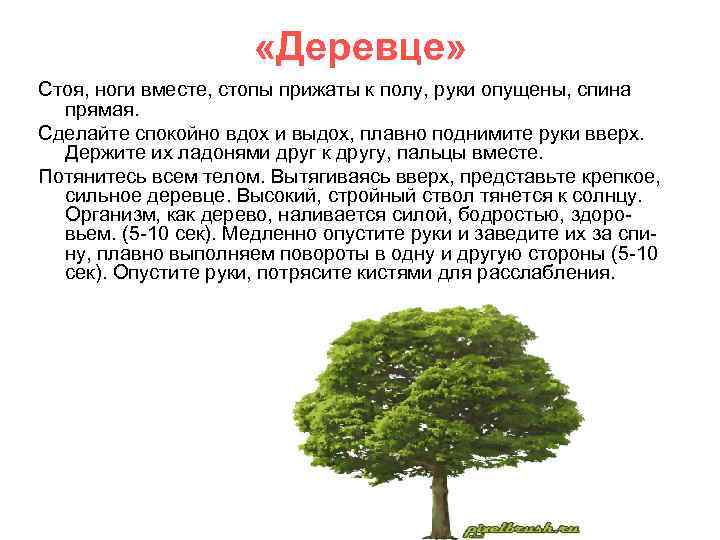 «Деревце»

Стоя, ноги вместе, стопы прижаты к полу, руки опущены, спина прямая.

Сделайте спокойно вдох и выдох, плавно поднимите руки вверх. Держите их ладонями друг к другу, пальцы вместе.

Потянитесь всем телом. Вытягиваясь вверх, представьте крепкое, сильное деревце. Высокий, стройный ствол тянется к солнцу. Организм, как дерево, наливается силой, бодростью, здоровьем. (5-10 сек). Медленно опустите руки и заведите их за спину, плавно выполняем повороты в одну и другую стороны (5-10 сек). Опустите руки, потрясите кистями для расслабления.

pixelbrush.ru